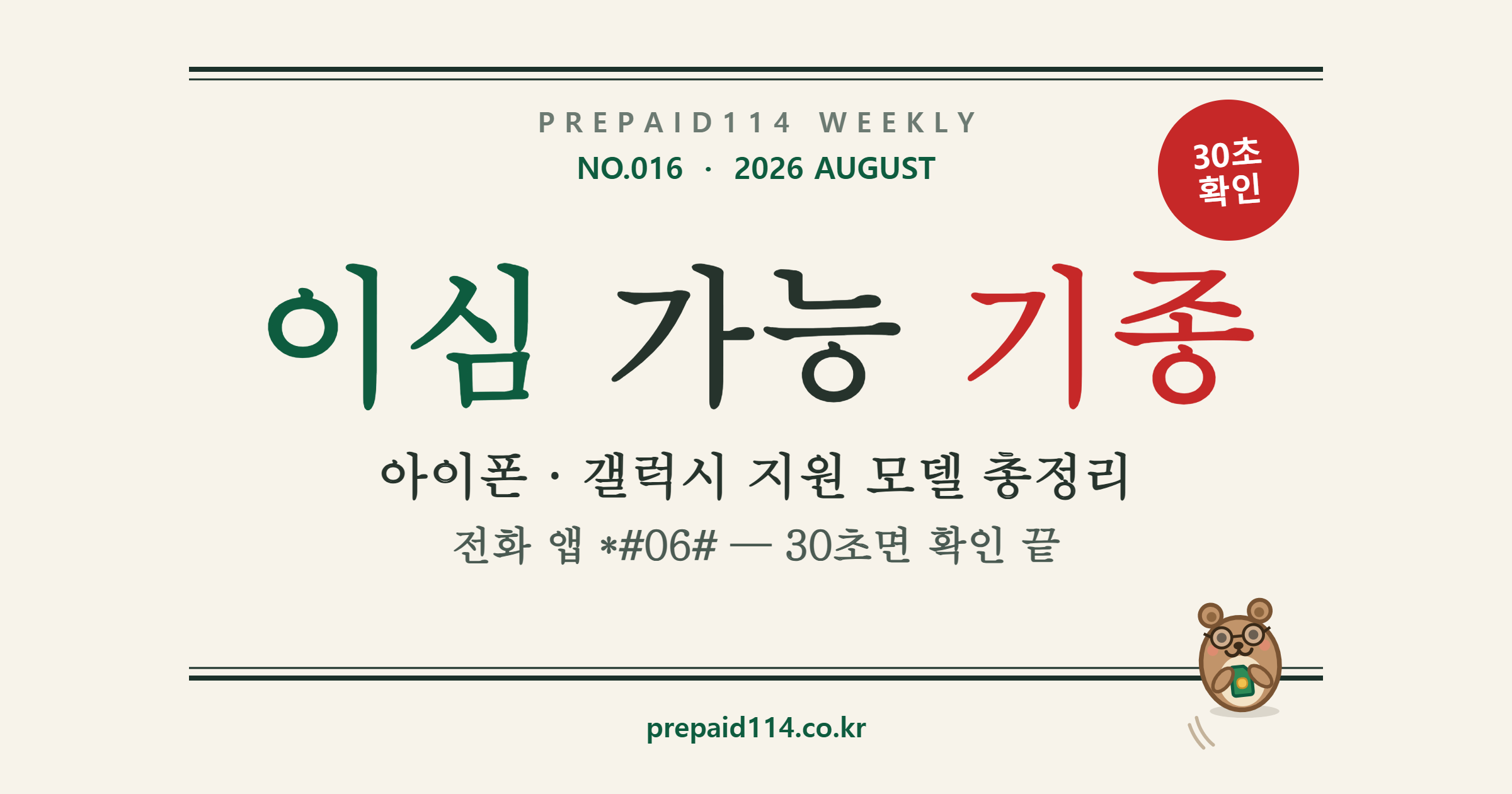 PREPAID114 WEEKLY

NO.016 · 2026 AUGUST

30초
확인

이심 가능 기종

아이폰 · 갤럭시 지원 모델 총정리

전화 앱 *#06# — 30초면 확인 끝

prepaid114.co.kr